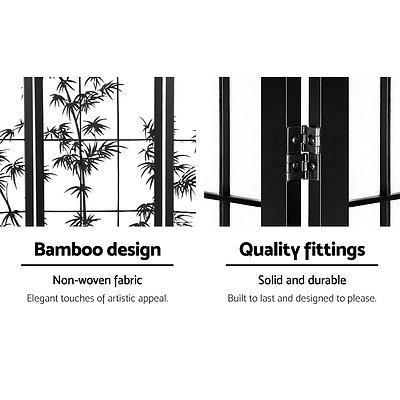 Bamboo design

Non-woven fabric

Elegant touches of artistic appeal.

Quality fittings

Solid and durable

Built to last and designed to please.